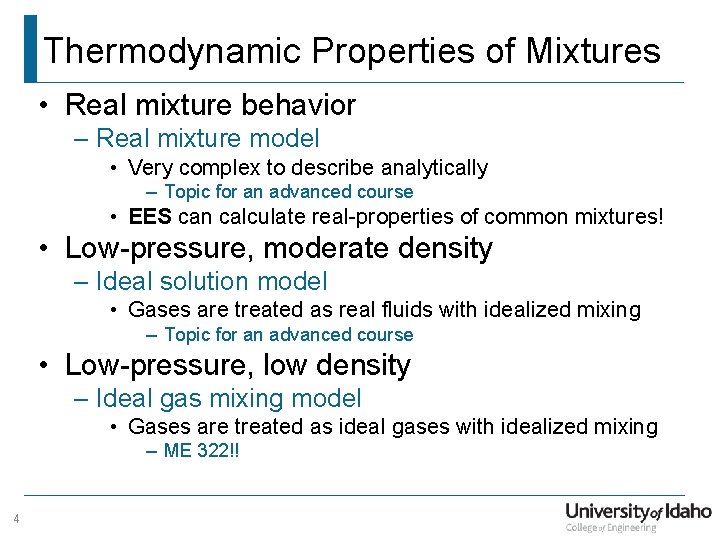 Thermodynamic Properties of Mixtures

• Real mixture behavior
– Real mixture model
• Very complex to describe analytically
– Topic for an advanced course
• EES can calculate real-properties of common mixtures!

• Low-pressure, moderate density
– Ideal solution model
• Gases are treated as real fluids with idealized mixing
– Topic for an advanced course

• Low-pressure, low density
– Ideal gas mixing model
• Gases are treated as ideal gases with idealized mixing
– ME 322!!

4

University of Idaho
College of Engineering